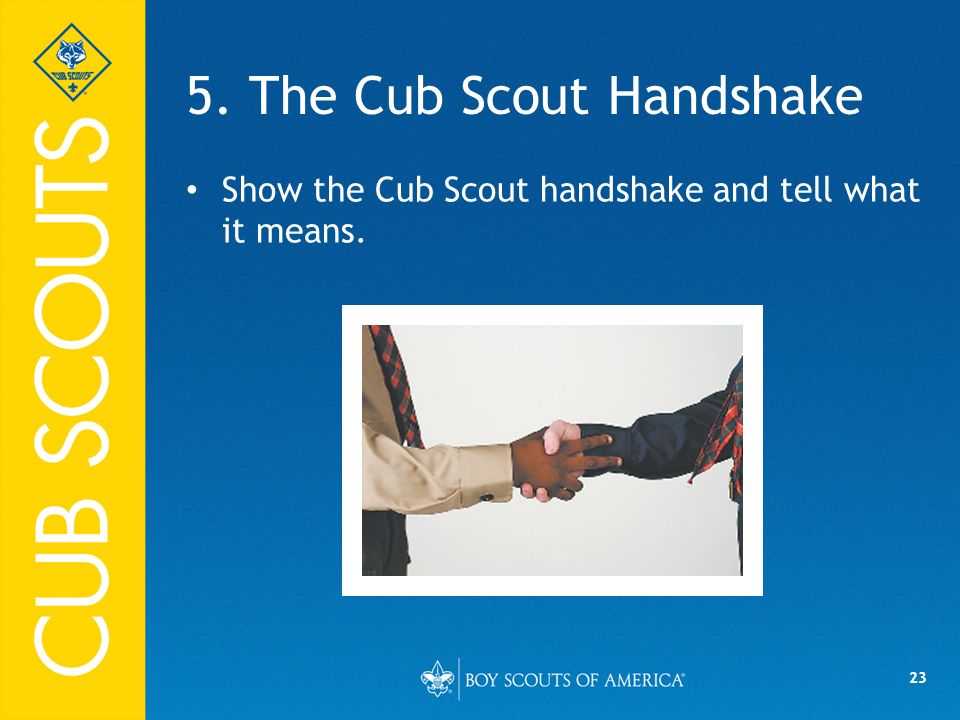 CUB SCOUTS

CUB SCOUTS

5. The Cub Scout Handshake

• Show the Cub Scout handshake and tell what it means.

BOY SCOUTS OF AMERICA®

23